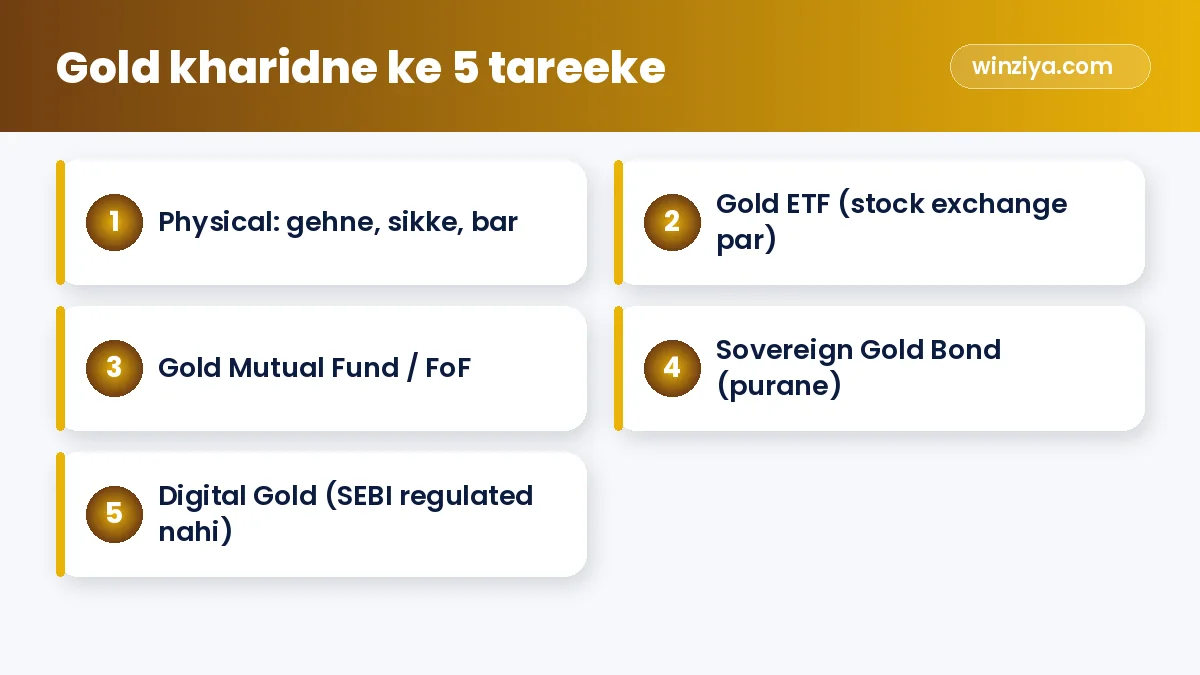 Gold kharidne ke 5 tareeke

winziya.com

1 Physical: gehne, sikke, bar

2 Gold ETF (stock exchange par)

3 Gold Mutual Fund / FoF

4 Sovereign Gold Bond (purane)

5 Digital Gold (SEBI regulated nahi)